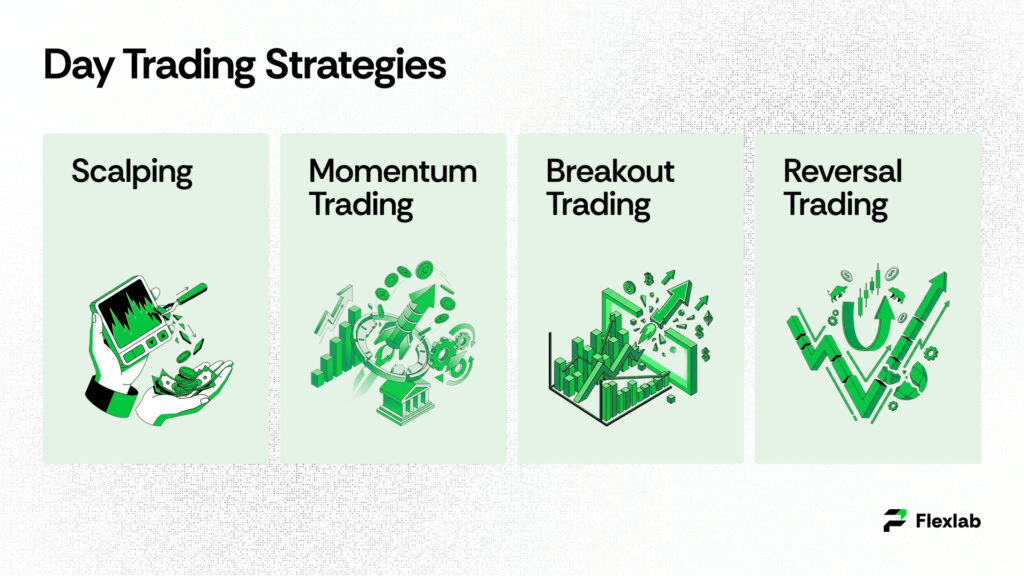 Day Trading Strategies

Scalping

Momentum Trading

Breakout Trading

Reversal Trading

Flexlab